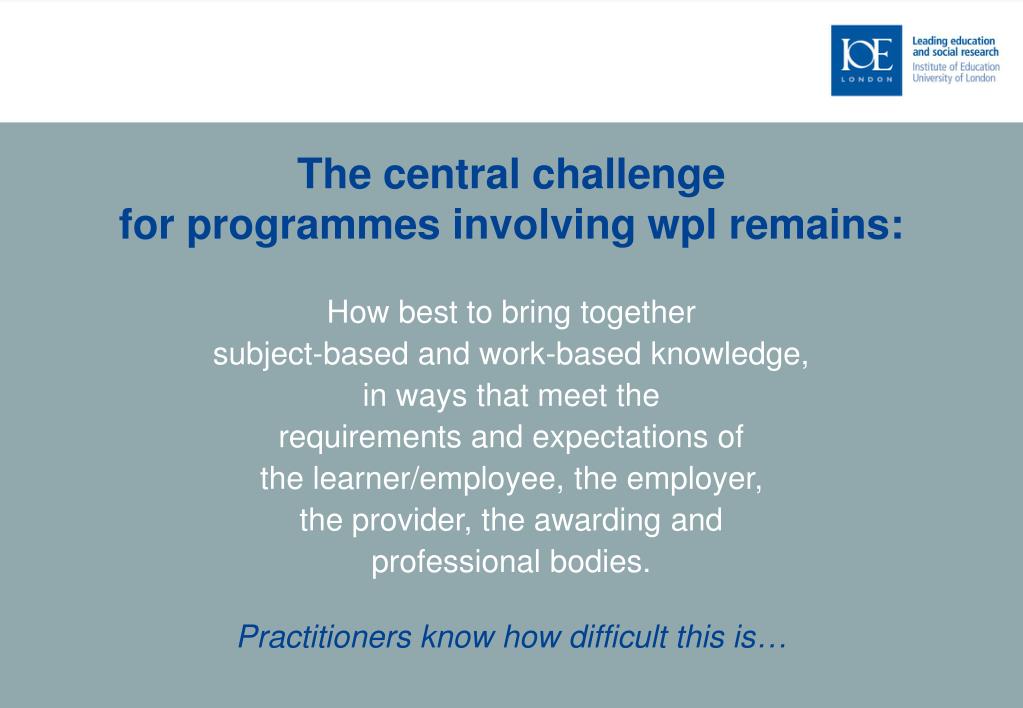 IOE
LONDON

Leading education and social research
Institute of Education
University of London

The central challenge
for programmes involving wpl remains:

How best to bring together subject-based and work-based knowledge, in ways that meet the requirements and expectations of the learner/employee, the employer, the provider, the awarding and professional bodies.

Practitioners know how difficult this is…